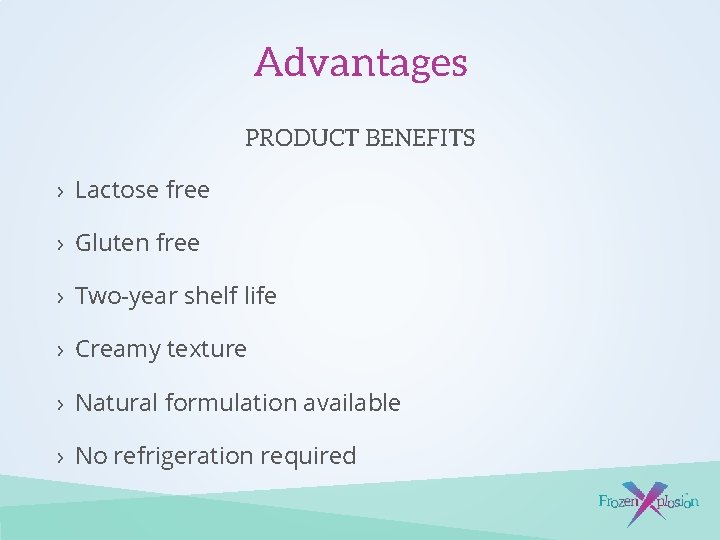 Advantages

PRODUCT BENEFITS

› Lactose free

› Gluten free

› Two-year shelf life

› Creamy texture

› Natural formulation available

› No refrigeration required

Frozen Xplosion